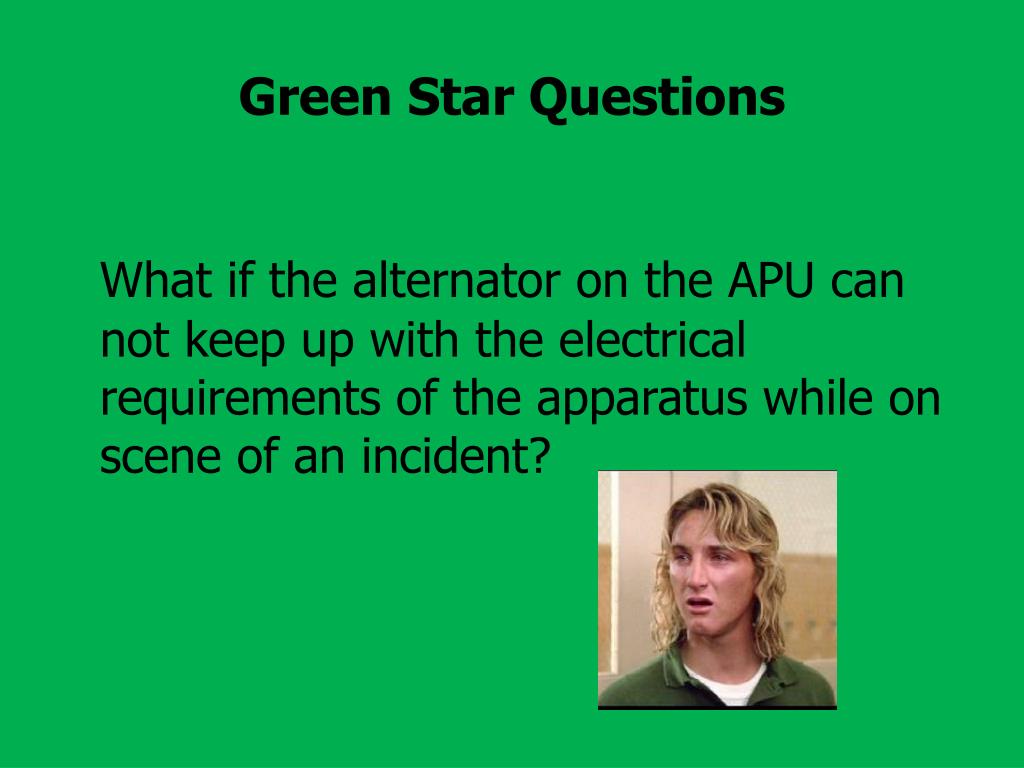 Green Star Questions

What if the alternator on the APU can not keep up with the electrical requirements of the apparatus while on scene of an incident?